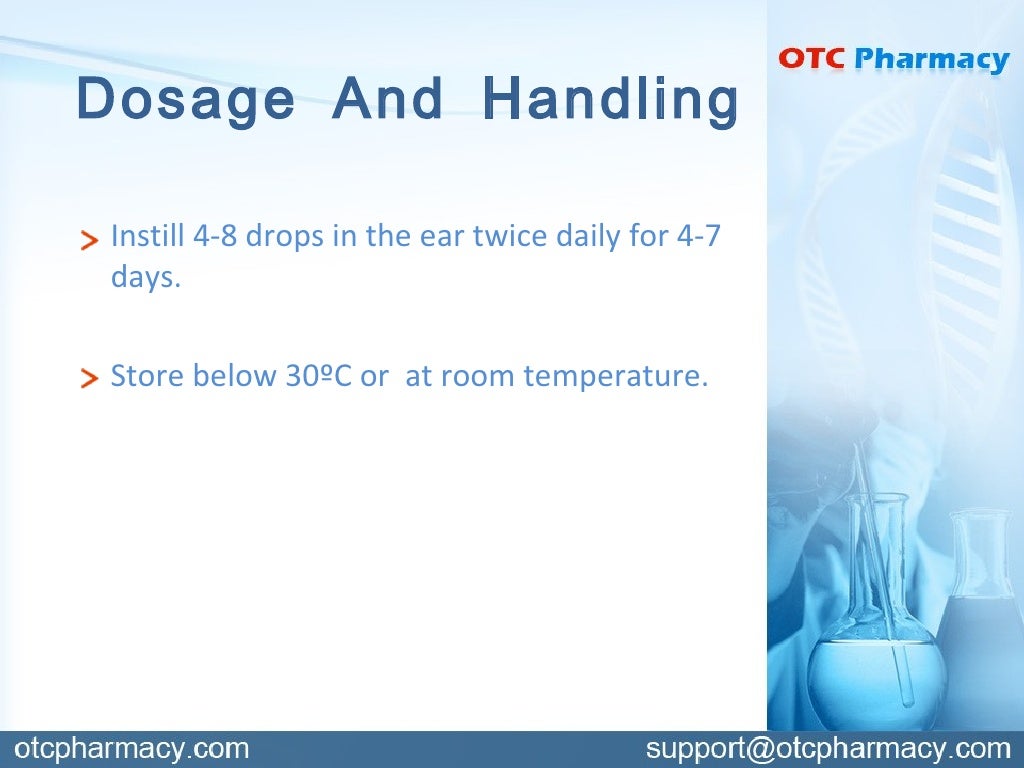 OTC Pharmacy

Dosage And Handling

> Instill 4-8 drops in the ear twice daily for 4-7 days.

> Store below 30ºC or at room temperature.

otcpharmacy.com

support@otcpharmacy.com